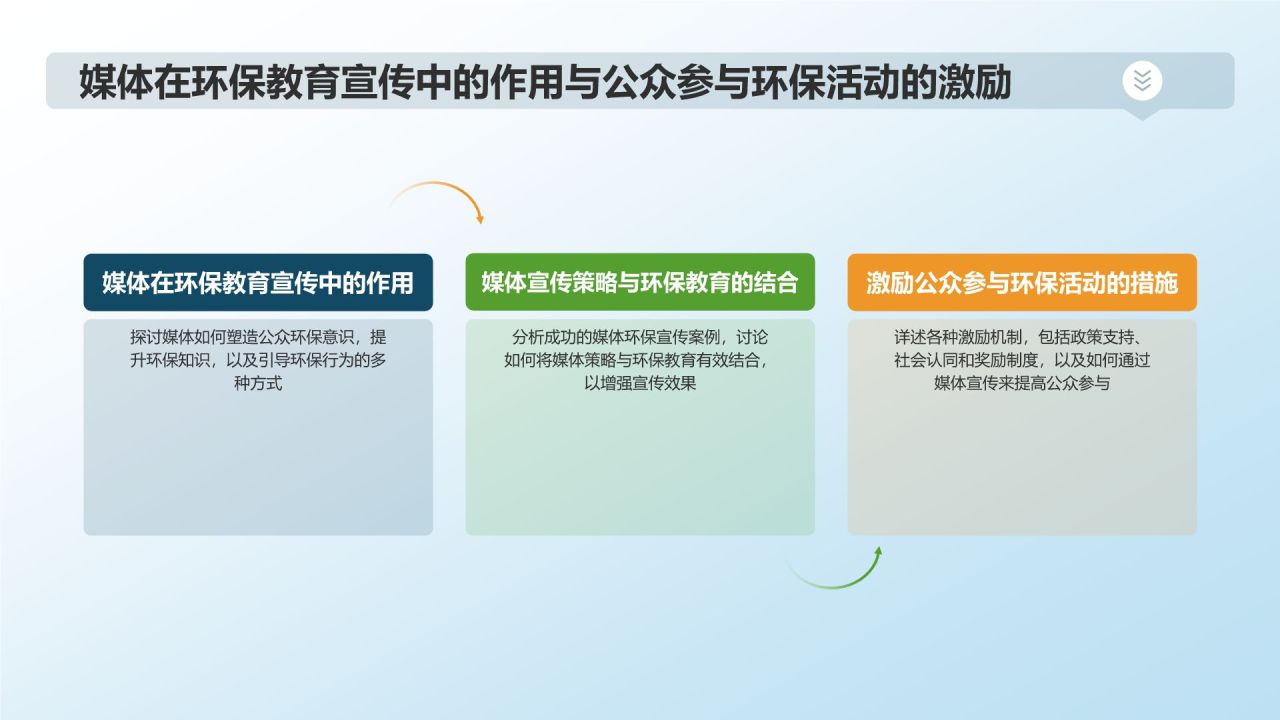 媒体在环保教育宣传中的作用与公众参与环保活动的激励

媒体在环保教育宣传中的作用

探讨媒体如何塑造公众环保意识，提升环保知识，以及引导环保行为的多种方式

媒体宣传策略与环保教育的结合

分析成功的媒体环保宣传案例，讨论如何将媒体策略与环保教育有效结合，以增强宣传效果

激励公众参与环保活动的措施

详述各种激励机制，包括政策支持、社会认同和奖励制度，以及如何通过媒体宣传来提高公众参与